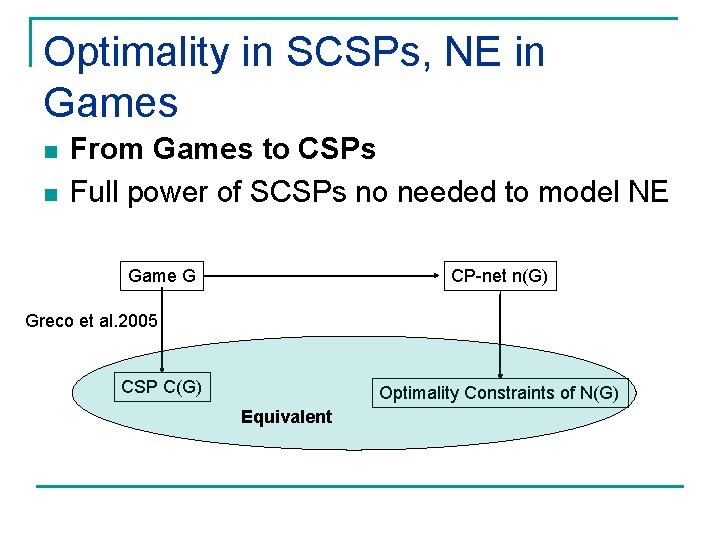 Optimality in SCSPs, NE in Games

From Games to CSPs

Full power of SCSPs no needed to model NE

Game G

CP-net n(G)

Greco et al.2005

CSP C(G)

Optimality Constraints of N(G)

Equivalent